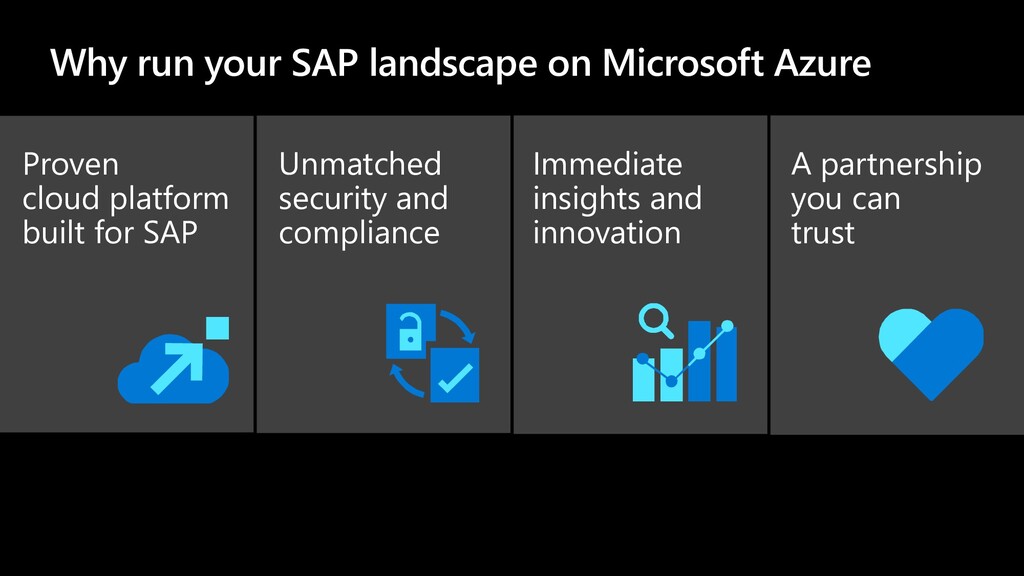 Why run your SAP landscape on Microsoft Azure

Proven cloud platform built for SAP

Unmatched security and compliance

Immediate insights and innovation

A partnership you can trust